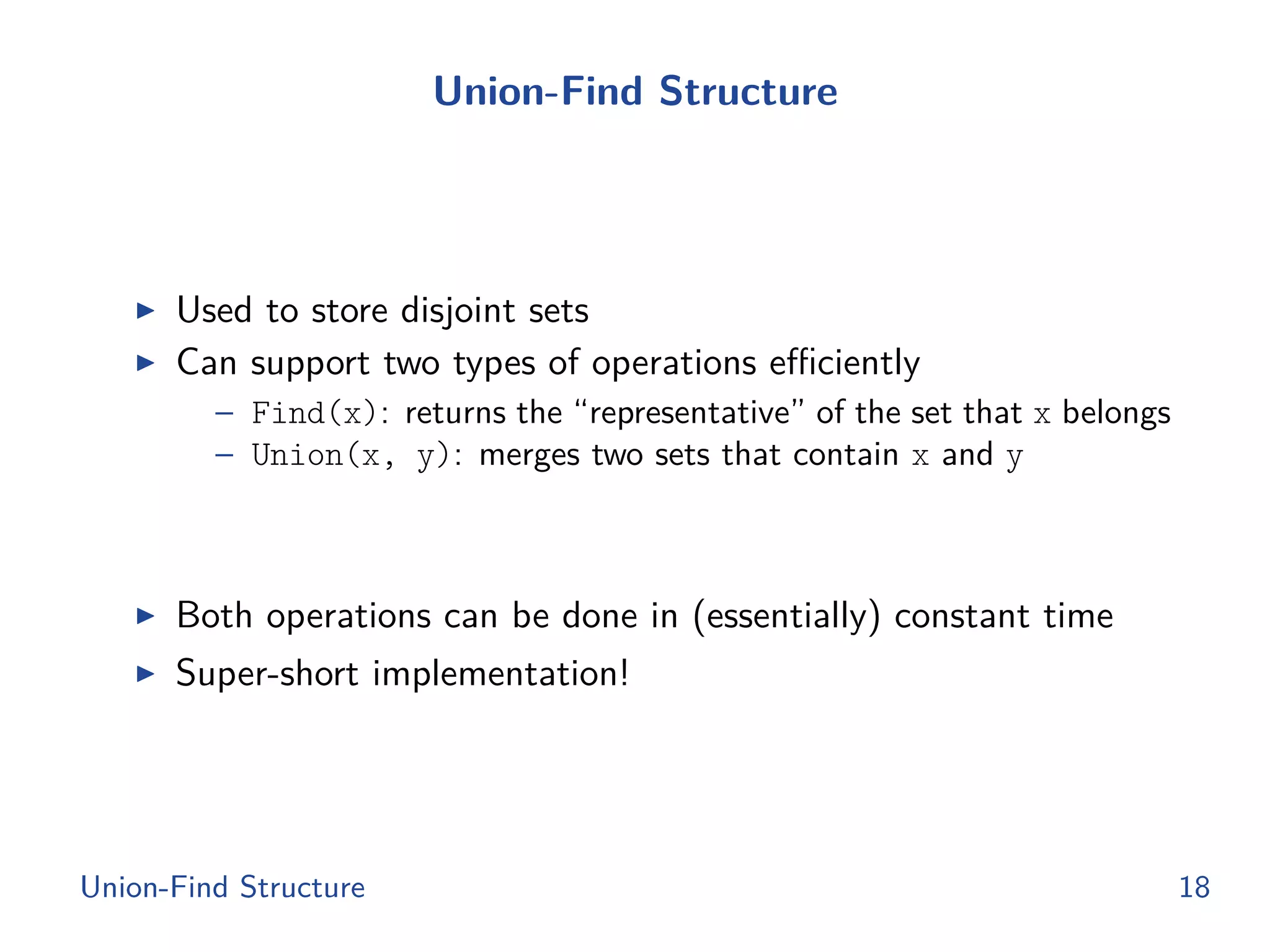 Union-Find Structure

▶ Used to store disjoint sets
▶ Can support two types of operations efficiently
– Find(x): returns the "representative" of the set that x belongs
– Union(x, y): merges two sets that contain x and y

▶ Both operations can be done in (essentially) constant time
▶ Super-short implementation!

Union-Find Structure 18